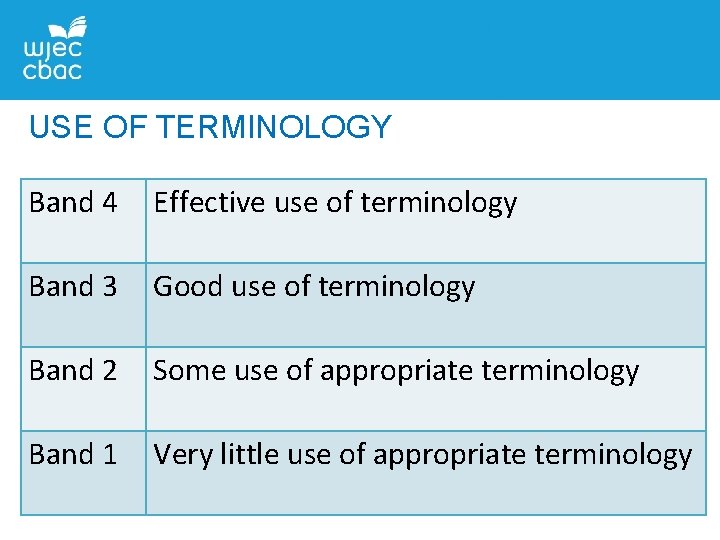 wjec
cbac

USE OF TERMINOLOGY

| Band 4 | Effective use of terminology |
|---|---|
| Band 3 | Good use of terminology |
| Band 2 | Some use of appropriate terminology |
| Band 1 | Very little use of appropriate terminology |